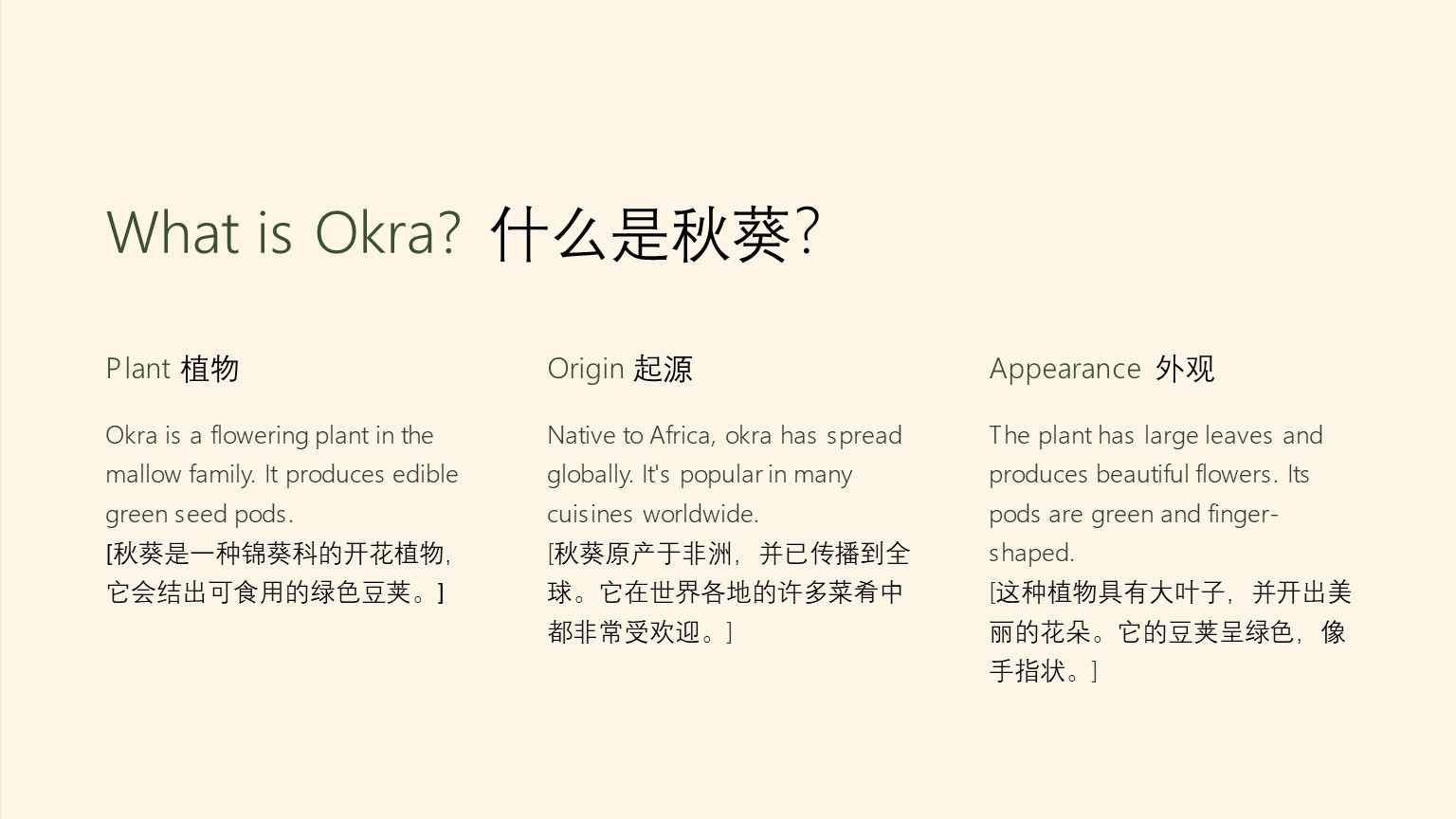 What is Okra? 什么是秋葵?

Plant 植物

Okra is a flowering plant in the mallow family. It produces edible green seed pods.
[秋葵是一种锦葵科的开花植物，它会结出可食用的绿色豆荚。]

Origin 起源

Native to Africa, okra has spread globally. It's popular in many cuisines worldwide.
[秋葵原产于非洲，并已传播到全球。它在世界各地的许多菜肴中都非常受欢迎。]

Appearance 外观

The plant has large leaves and produces beautiful flowers. Its pods are green and finger-shaped.
[这种植物具有大叶子，并开出美丽的花朵。它的豆荚呈绿色，像手指状。]